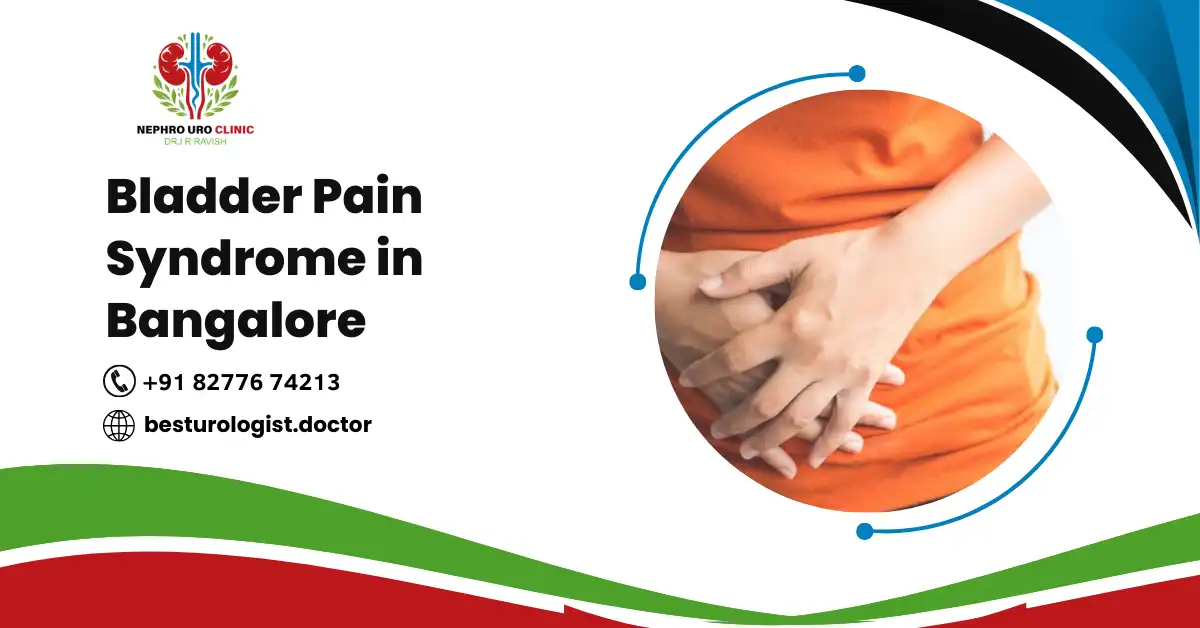 NEPHRO URO CLINIC
DR.I R RAVISH

Bladder Pain Syndrome in Bangalore

+91 82776 74213

besturologist.doctor